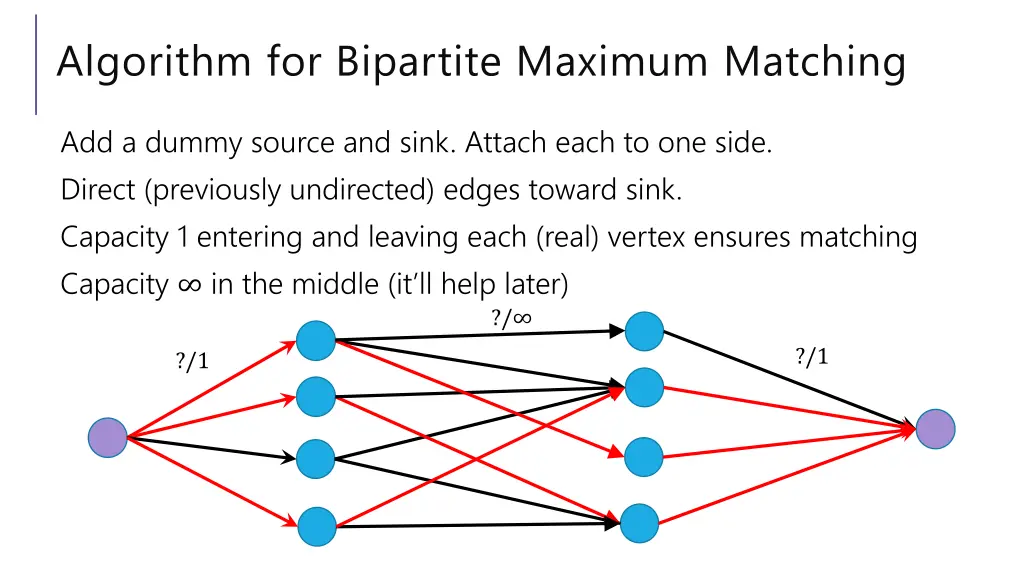 Algorithm for Bipartite Maximum Matching

Add a dummy source and sink. Attach each to one side.

Direct (previously undirected) edges toward sink.

Capacity 1 entering and leaving each (real) vertex ensures matching

Capacity $\infty$ in the middle (it'll help later)

$?/\infty$

$?/1$

$?/1$